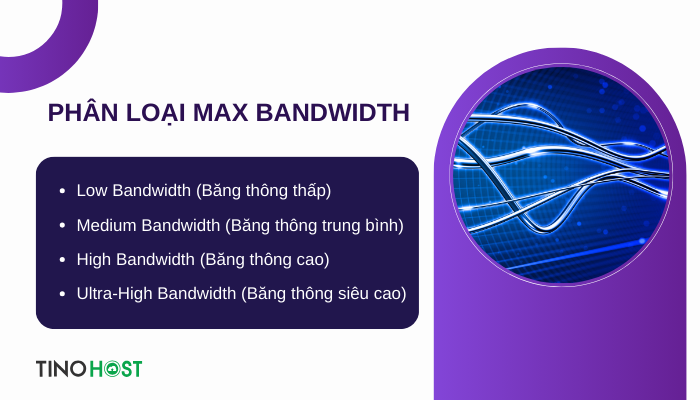 PHÂN LOẠI MAX BANDWIDTH

- Low Bandwidth (Băng thông thấp)
- Medium Bandwidth (Băng thông trung bình)
- High Bandwidth (Băng thông cao)
- Ultra-High Bandwidth (Băng thông siêu cao)

TINOHOST